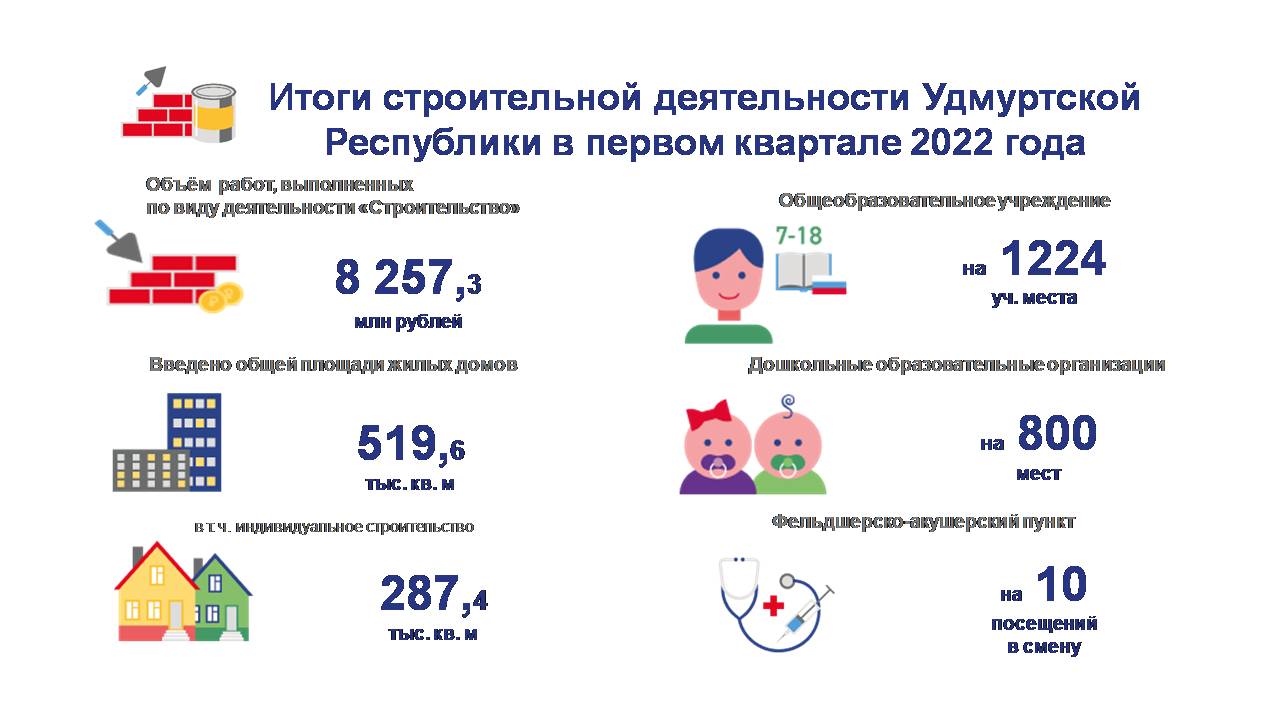 Итоги строительной деятельности Удмуртской Республики в первом квартале 2022 года

Объём работ, выполненных по виду деятельности «Строительство»

8 257,3
млн рублей

Введено общей площади жилых домов

519,6
тыс. кв. м

в т.ч. индивидуальное строительство

287,4
тыс. кв. м

Общеобразовательное учреждение

7-18

на 1224
уч. места

Дошкольные образовательные организации

на 800
мест

Фельдшерско-акушерский пункт

на 10
посещений
в смену